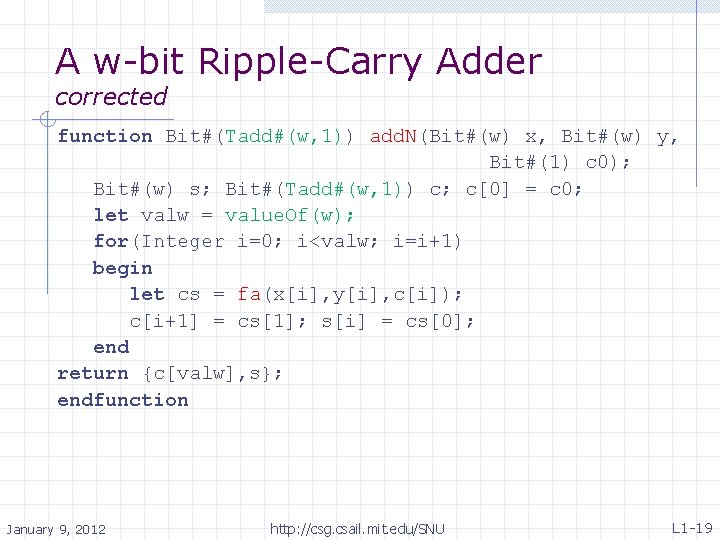 A w-bit Ripple-Carry Adder
corrected

function Bit#(Tadd#(w,1)) addN(Bit#(w) x, Bit#(w) y, Bit#(1) c0);
Bit#(w) s; Bit#(Tadd#(w,1)) c; c[0] = c0;
let valw = valueOf(w);
for(Integer i=0; i<valw; i=i+1)
begin
let cs = fa(x[i],y[i],c[i]);
c[i+1] = cs[1]; s[i] = cs[0];
end
return {c[valw],s};
endfunction

January 9, 2012

http://csg.csail.mit.edu/SNU

L1-19